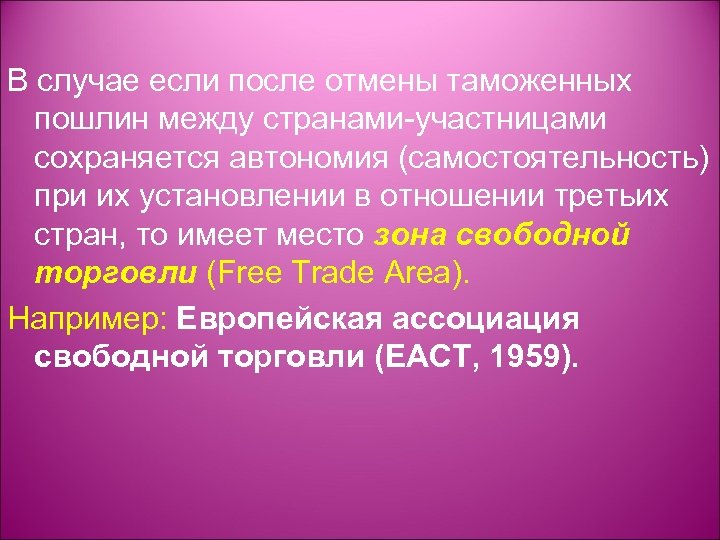 В случае если после отмены таможенных пошлин между странами-участницами сохраняется автономия (самостоятельность) при их установлении в отношении третьих стран, то имеет место зона свободной торговли (Free Trade Area).

Например: Европейская ассоциация свободной торговли (ЕАСТ, 1959).